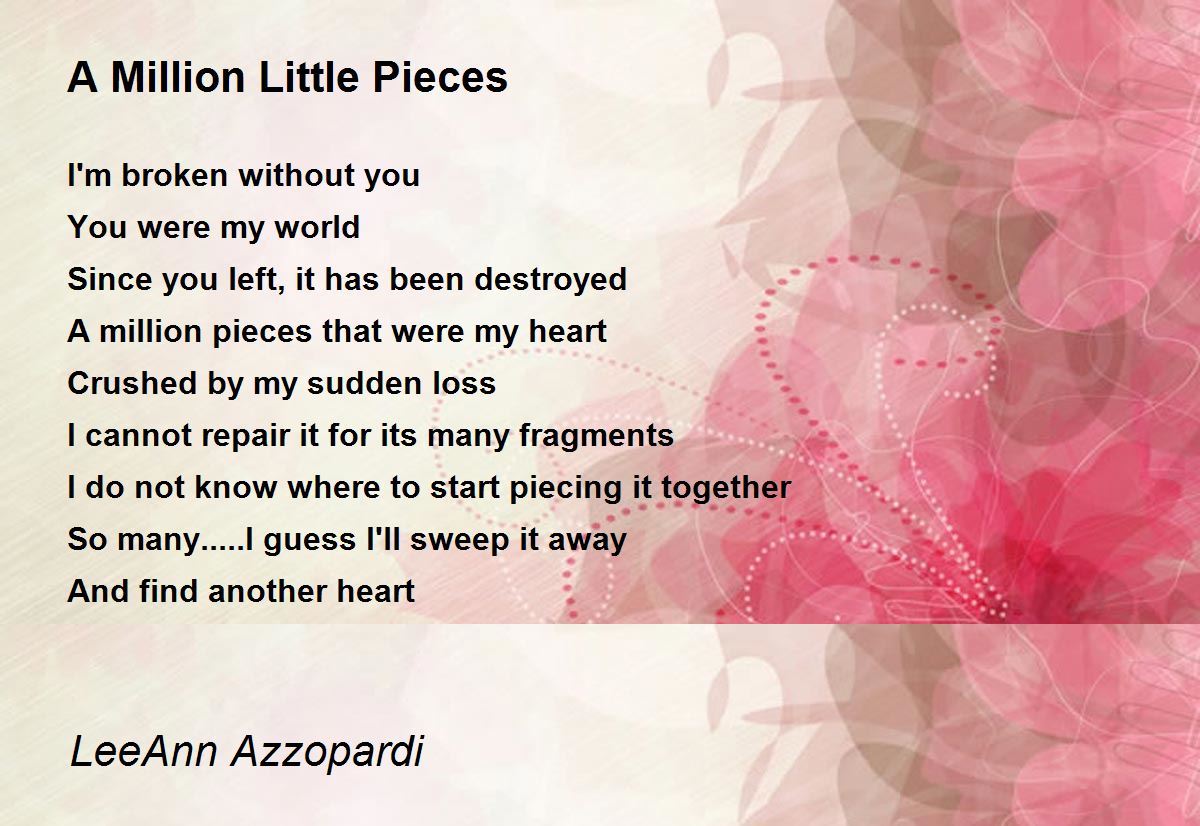 A Million Little Pieces

I'm broken without you
You were my world
Since you left, it has been destroyed
A million pieces that were my heart
Crushed by my sudden loss
I cannot repair it for its many fragments
I do not know where to start piecing it together
So many.....I guess I'll sweep it away
And find another heart

LeeAnn Azzopardi